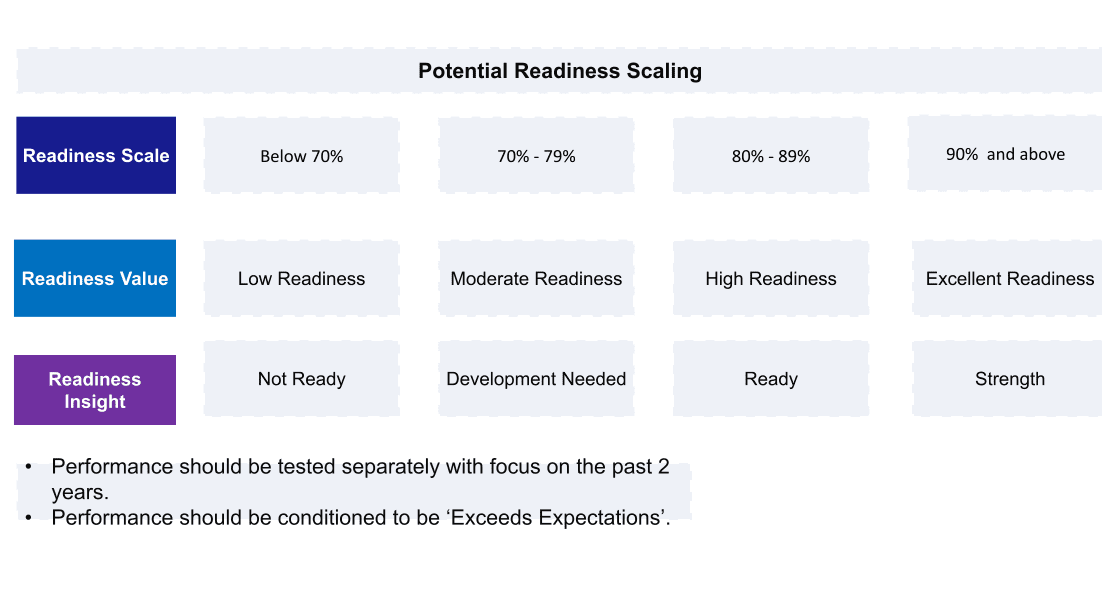 Potential Readiness Scaling

| Readiness Scale | Below 70% | 70% - 79% | 80% - 89% | 90% and above |
|---|---|---|---|---|
| Readiness Value | Low Readiness | Moderate Readiness | High Readiness | Excellent Readiness |
| Readiness Insight | Not Ready | Development Needed | Ready | Strength |

• Performance should be tested separately with focus on the past 2 years.
• Performance should be conditioned to be ‘Exceeds Expectations’.